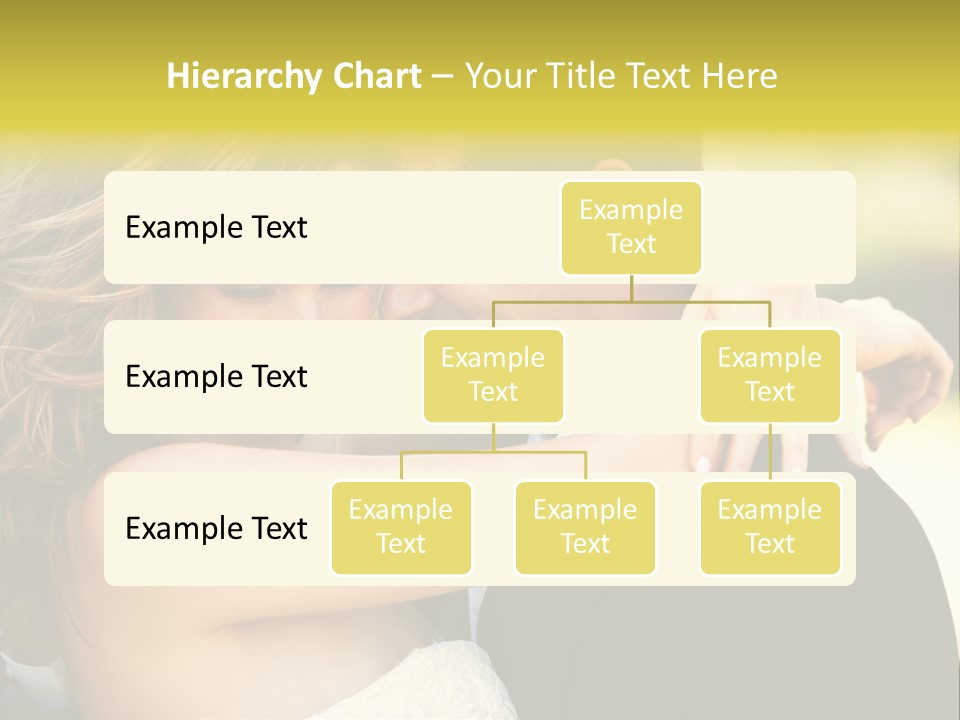 Hierarchy Chart – Your Title Text Here

Example Text

Example Text

Example Text

Example Text

Example Text

Example Text

Example Text

Example Text

Example Text